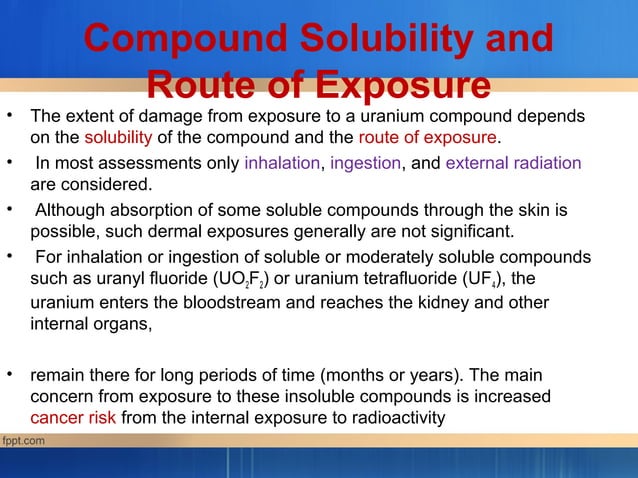 Compound Solubility and Route of Exposure

• The extent of damage from exposure to a uranium compound depends on the solubility of the compound and the route of exposure.

• In most assessments only inhalation, ingestion, and external radiation are considered.

• Although absorption of some soluble compounds through the skin is possible, such dermal exposures generally are not significant.

• For inhalation or ingestion of soluble or moderately soluble compounds such as uranyl fluoride ($UO_2F_2$) or uranium tetrafluoride ($UF_4$), the uranium enters the bloodstream and reaches the kidney and other internal organs,

• remain there for long periods of time (months or years). The main concern from exposure to these insoluble compounds is increased cancer risk from the internal exposure to radioactivity

fppt.com